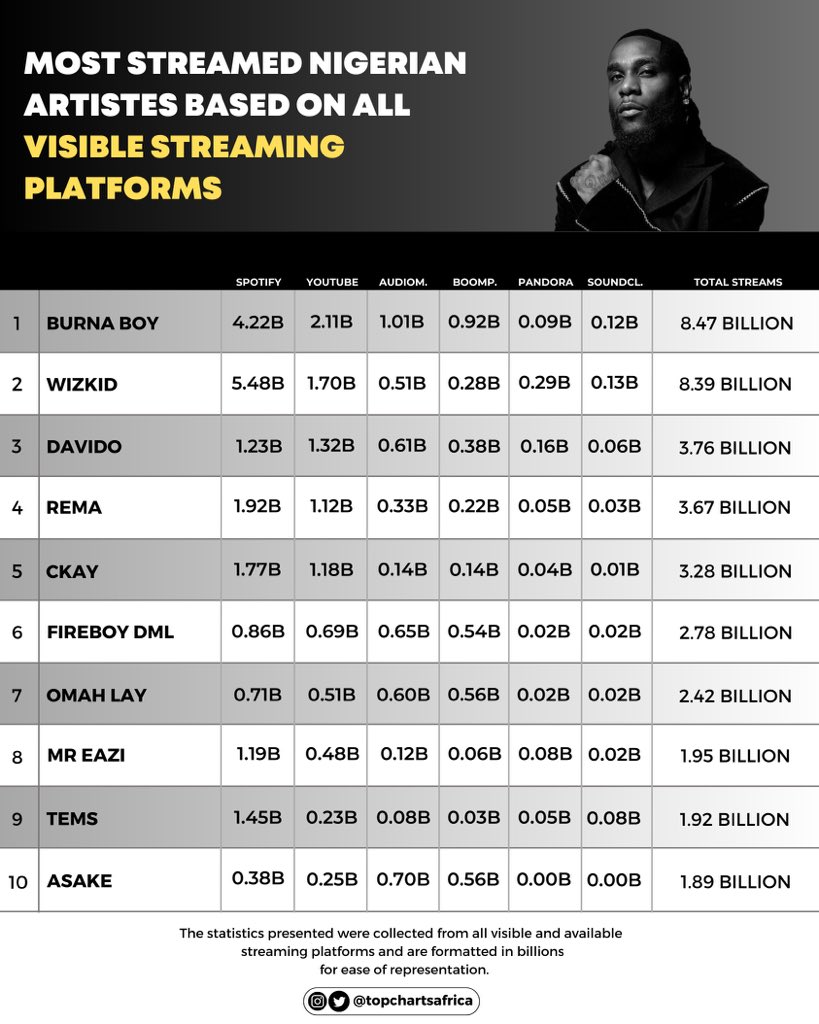 MOST STREAMED NIGERIAN ARTISTES BASED ON ALL VISIBLE STREAMING PLATFORMS

| | | SPOTIFY | YOUTUBE | AUDIOM. | BOOMP. | PANDORA | SOUNDCL. | TOTAL STREAMS |
|---|---|---|---|---|---|---|---|---|
| 1 | BURNA BOY | 4.22B | 2.11B | 1.01B | 0.92B | 0.09B | 0.12B | 8.47 BILLION |
| 2 | WIZKID | 5.48B | 1.70B | 0.51B | 0.28B | 0.29B | 0.13B | 8.39 BILLION |
| 3 | DAVIDO | 1.23B | 1.32B | 0.61B | 0.38B | 0.16B | 0.06B | 3.76 BILLION |
| 4 | REMA | 1.92B | 1.12B | 0.33B | 0.22B | 0.05B | 0.03B | 3.67 BILLION |
| 5 | CKAY | 1.77B | 1.18B | 0.14B | 0.14B | 0.04B | 0.01B | 3.28 BILLION |
| 6 | FIREBOY DML | 0.86B | 0.69B | 0.65B | 0.54B | 0.02B | 0.02B | 2.78 BILLION |
| 7 | OMAH LAY | 0.71B | 0.51B | 0.60B | 0.56B | 0.02B | 0.02B | 2.42 BILLION |
| 8 | MR EAZI | 1.19B | 0.48B | 0.12B | 0.06B | 0.08B | 0.02B | 1.95 BILLION |
| 9 | TEMS | 1.45B | 0.23B | 0.08B | 0.03B | 0.05B | 0.08B | 1.92 BILLION |
| 10 | ASAKE | 0.38B | 0.25B | 0.70B | 0.56B | 0.00B | 0.00B | 1.89 BILLION |

The statistics presented were collected from all visible and available streaming platforms and are formatted in billions for ease of representation.

@topchartsafrica